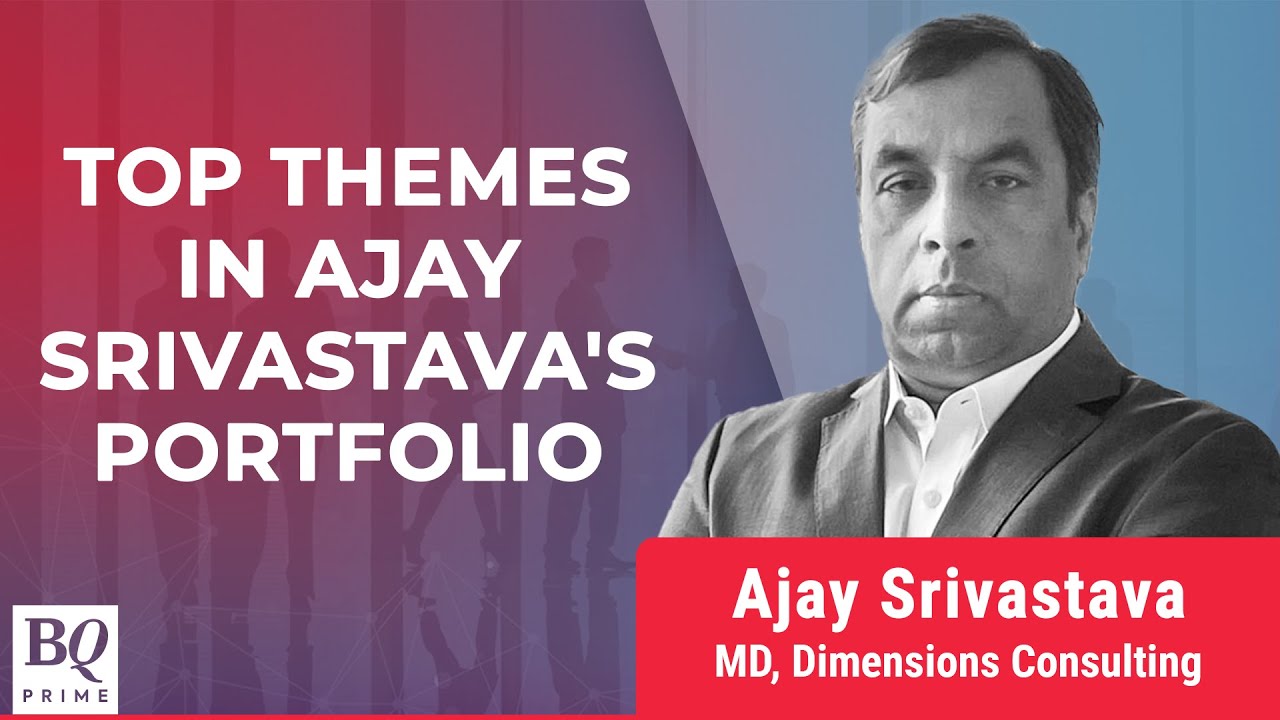 TOP THEMES IN AJAY SRIVASTAVA'S PORTFOLIO

Ajay Srivastava
MD, Dimensions Consulting

BQ
PRIME